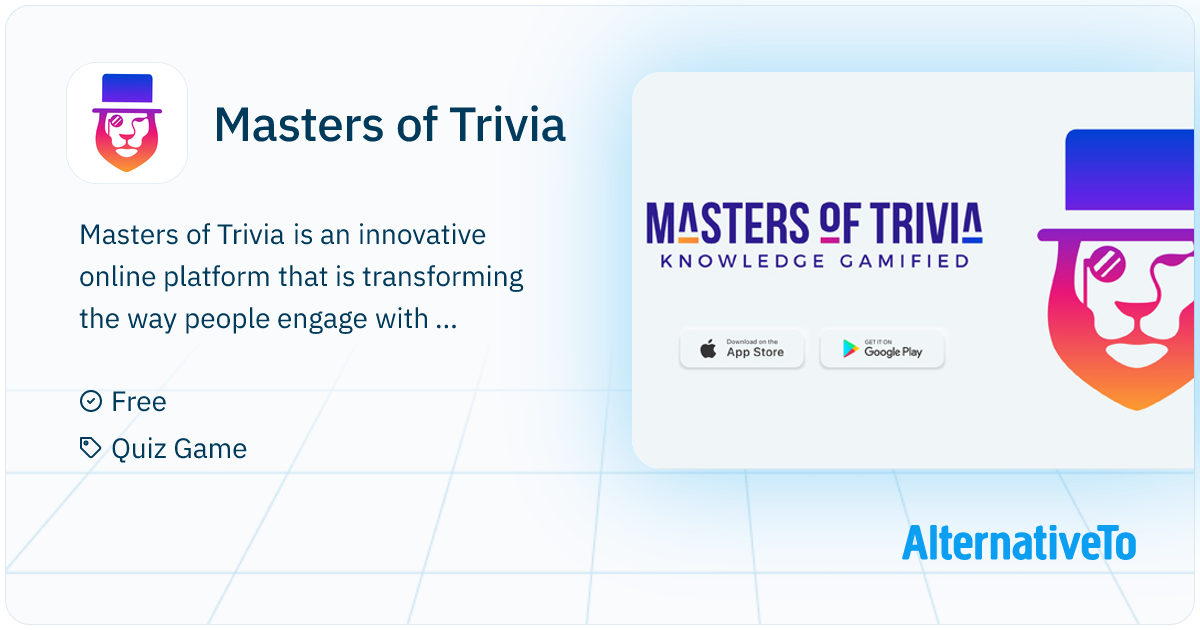 Masters of Trivia

Masters of Trivia is an innovative online platform that is transforming the way people engage with ...

Free

Quiz Game

MASTERS OF TRIVIA
KNOWLEDGE GAMIFIED

Download on the
App Store

GET IT ON
Google Play

AlternativeTo